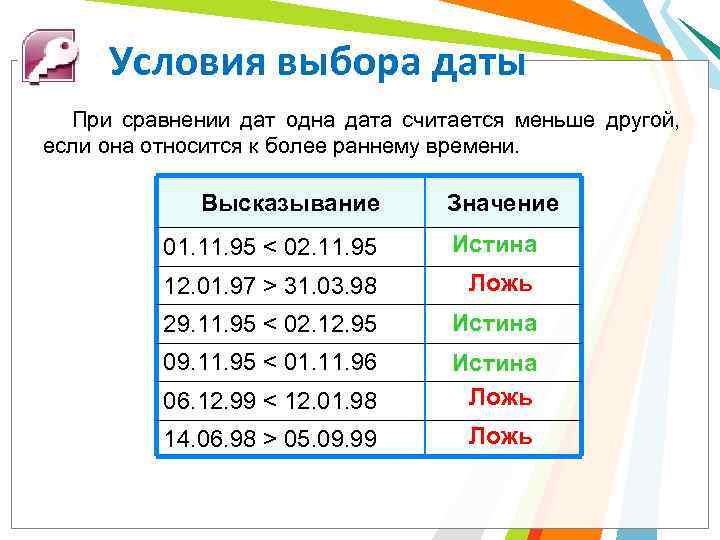 Условия выбора даты

При сравнении дат одна дата считается меньше другой, если она относится к более раннему времени.

| Высказывание | Значение |
|---|---|
| 01.11.95 < 02.11.95 | Истина |
| 12.01.97 > 31.03.98 | Ложь |
| 29.11.95 < 02.12.95 | Истина |
| 09.11.95 < 01.11.96 | Истина |
| 06.12.99 < 12.01.98 | Ложь |
| 14.06.98 > 05.09.99 | Ложь |